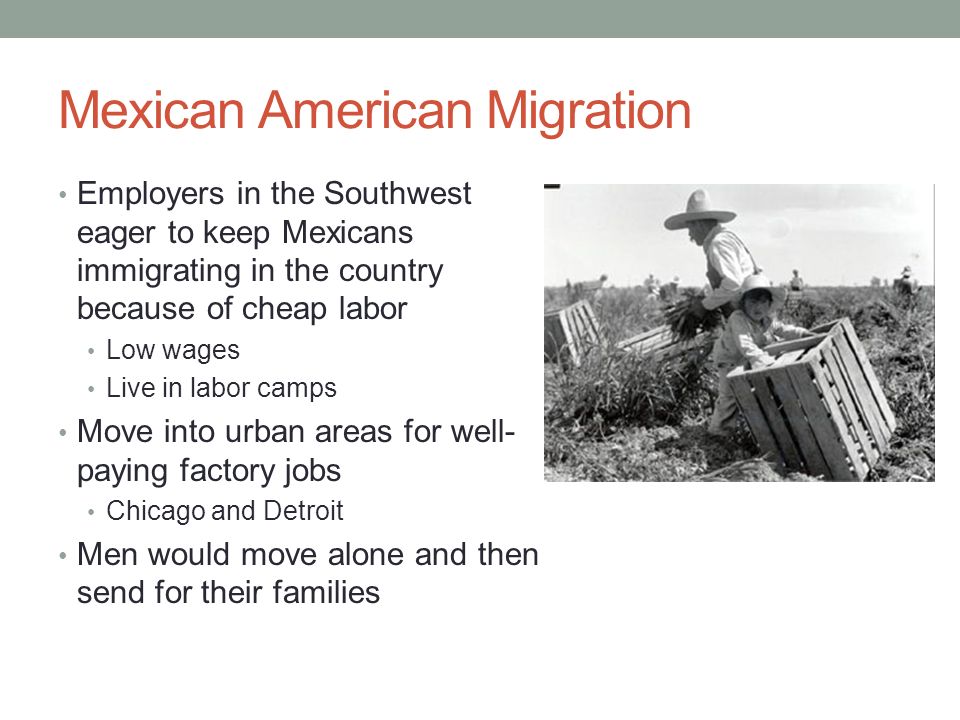 Mexican American Migration

• Employers in the Southwest eager to keep Mexicans immigrating in the country because of cheap labor
  • Low wages
  • Live in labor camps
• Move into urban areas for well-paying factory jobs
  • Chicago and Detroit
• Men would move alone and then send for their families